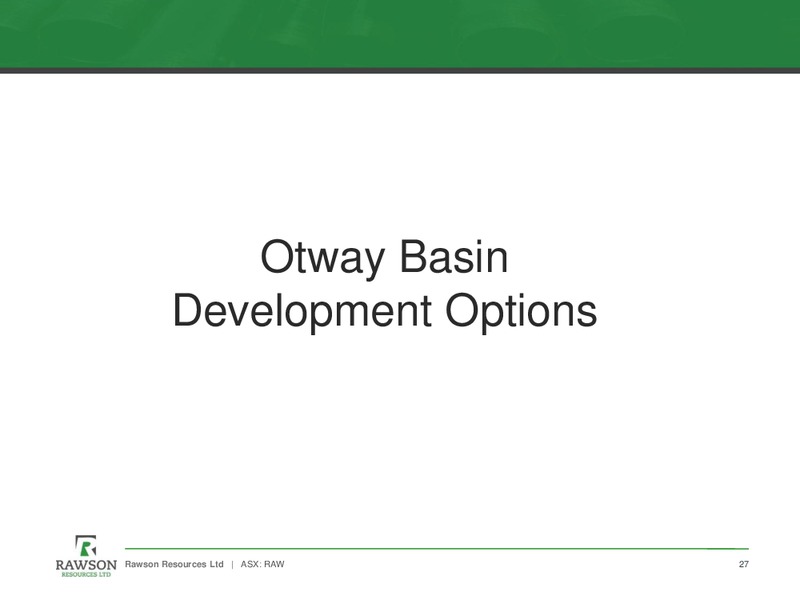 Otway Basin
Development Options

RAWSON
RESOURCES LTD

Rawson Resources Ltd | ASX: RAW

27